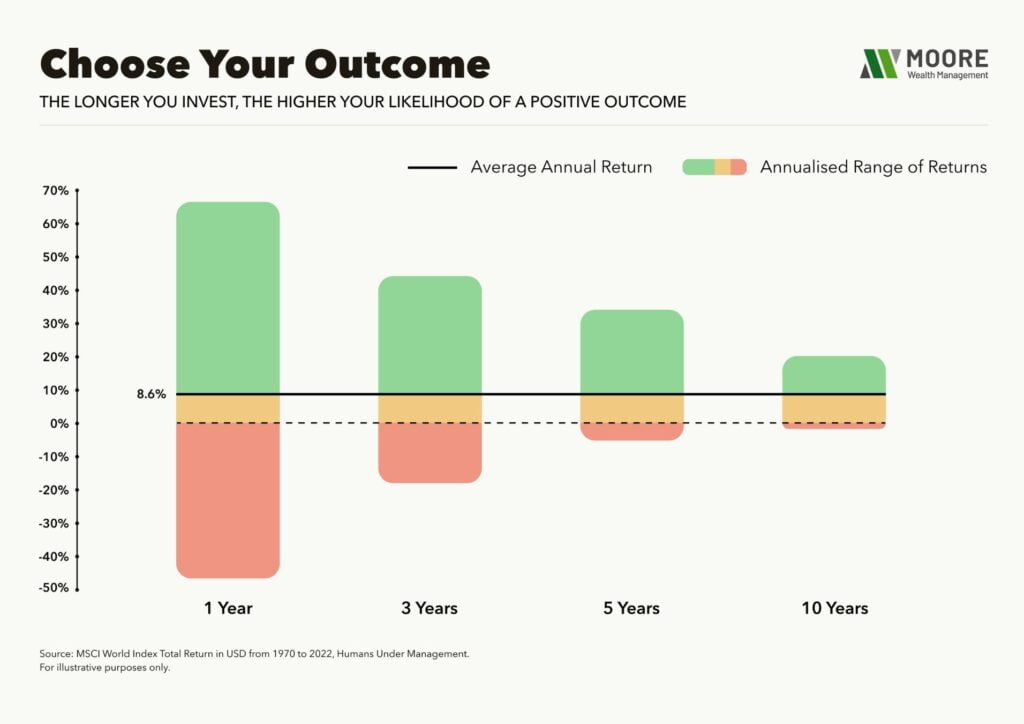 Choose Your Outcome

MOORE
Wealth Management

THE LONGER YOU INVEST, THE HIGHER YOUR LIKELIHOOD OF A POSITIVE OUTCOME

Average Annual Return
Annualised Range of Returns

70%
60%
50%
40%
30%
20%
10%
8.6%
0%
-10%
-20%
-30%
-40%
-50%

1 Year
3 Years
5 Years
10 Years

Source: MSCI World Index Total Return in USD from 1970 to 2022, Humans Under Management.
For illustrative purposes only.